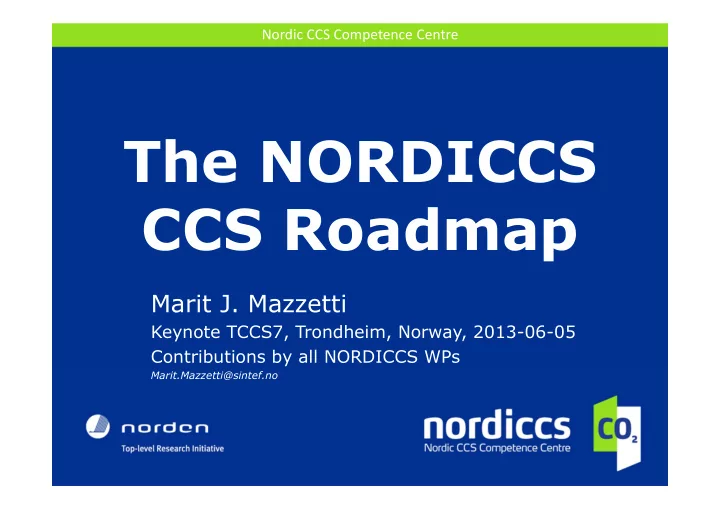 Nordic CCS Competence Centre

The NORDICCS CCS Roadmap

Marit J. Mazzetti

Keynote TCCS7, Trondheim, Norway, 2013-06-05

Contributions by all NORDICCS WPs

Marit.Mazzetti@sintef.no

norden

Top-level Research Initiative

nordiccs

Nordic CCS Competence Centre

$CO_2$